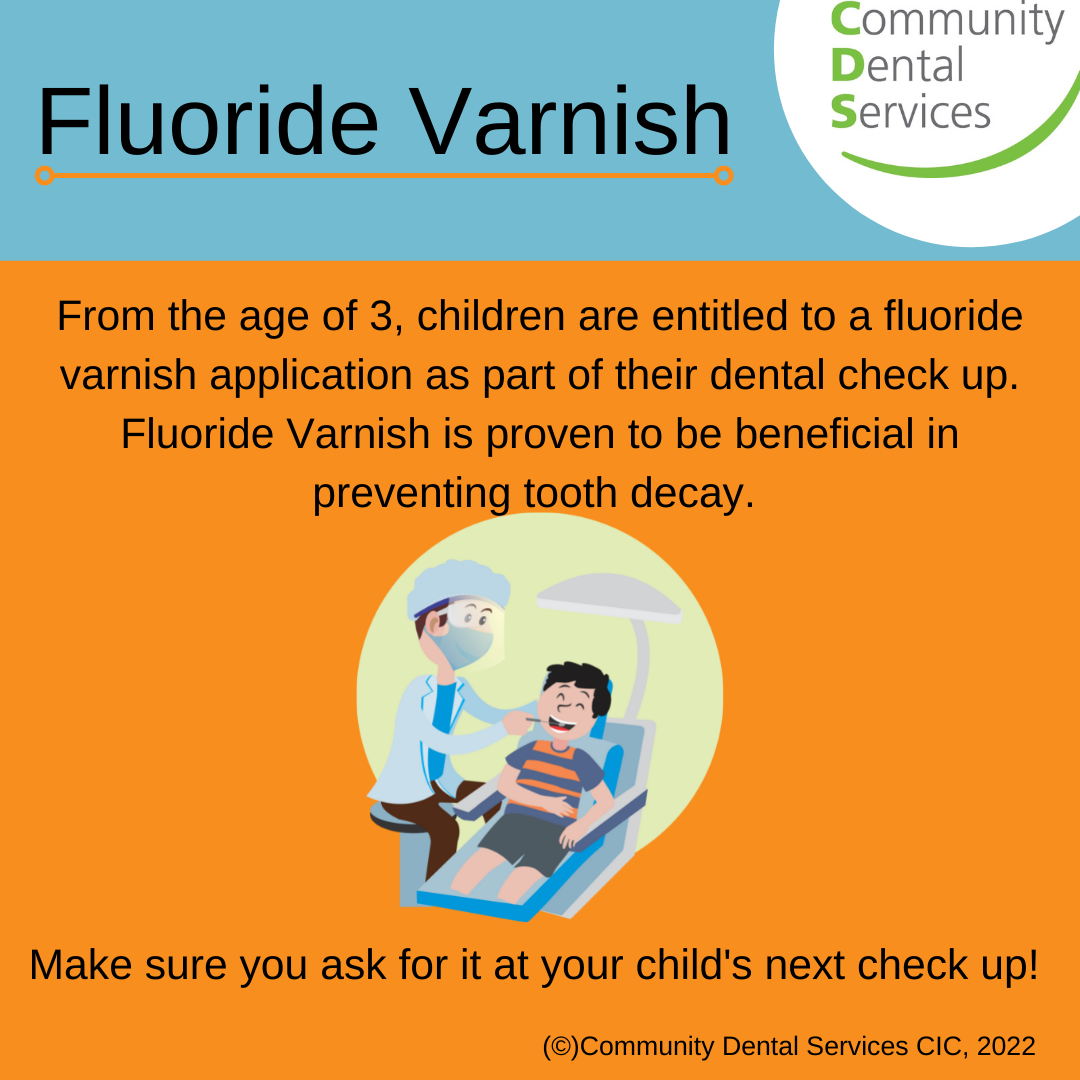 Fluoride Varnish

Community Dental Services

From the age of 3, children are entitled to a fluoride varnish application as part of their dental check up. Fluoride Varnish is proven to be beneficial in preventing tooth decay.

Make sure you ask for it at your child's next check up!

(©)Community Dental Services CIC, 2022